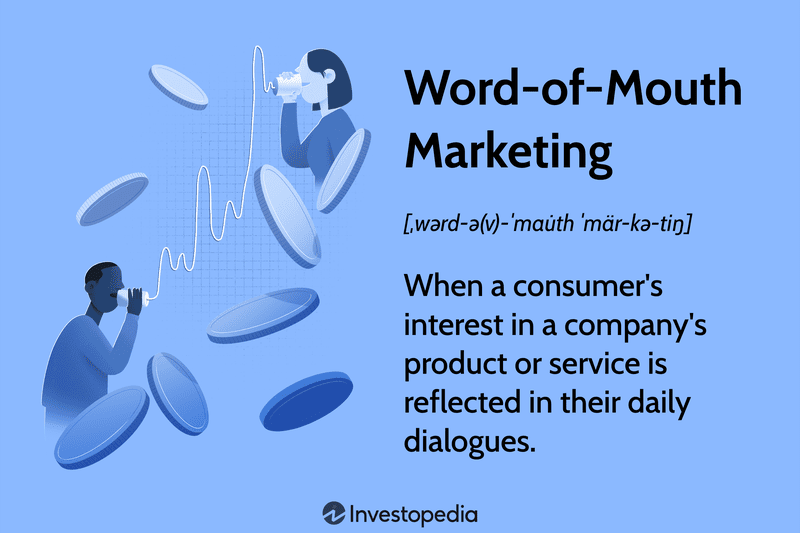 Word-of-Mouth Marketing

[ˌwərd-ə(v)-ˈmau̇th ˈmär-kə-tiŋ]

When a consumer's interest in a company's product or service is reflected in their daily dialogues.

Investopedia